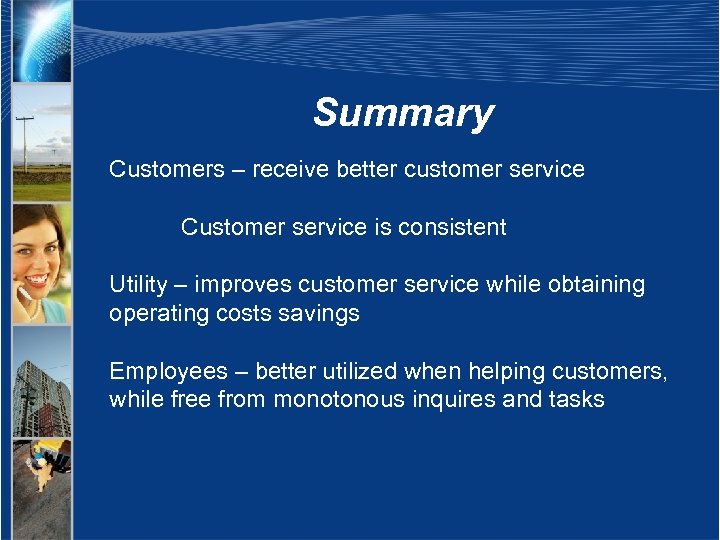 Summary

Customers – receive better customer service

Customer service is consistent

Utility – improves customer service while obtaining operating costs savings

Employees – better utilized when helping customers, while free from monotonous inquires and tasks